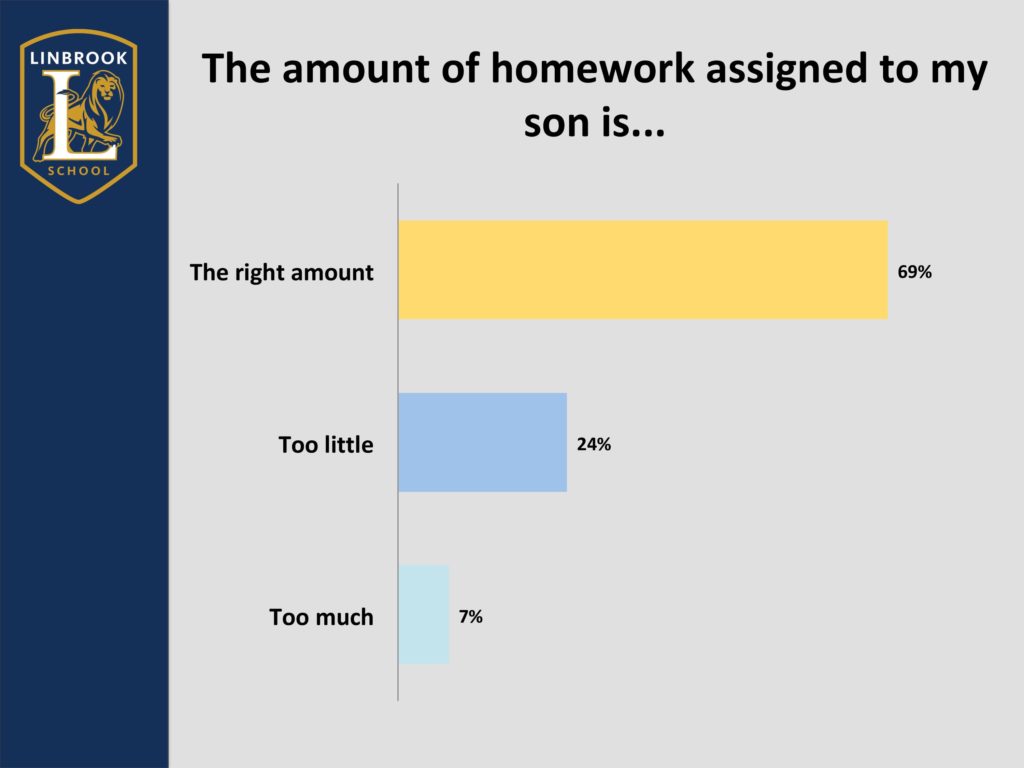 LINBROOK
L
SCHOOL

The amount of homework assigned to my son is...

The right amount 69%

Too little 24%

Too much 7%